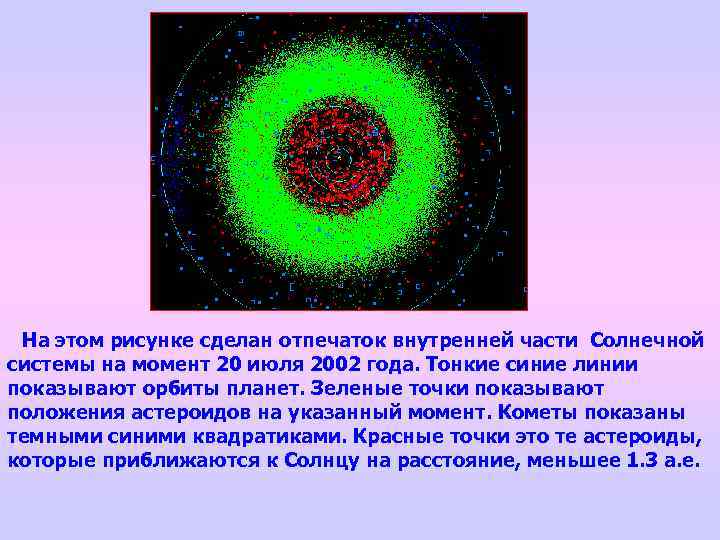 На этом рисунке сделан отпечаток внутренней части Солнечной системы на момент 20 июля 2002 года. Тонкие синие линии показывают орбиты планет. Зеленые точки показывают положения астероидов на указанный момент. Кометы показаны темными синими квадратиками. Красные точки это те астероиды, которые приближаются к Солнцу на расстояние, меньшее 1.3 а.е.